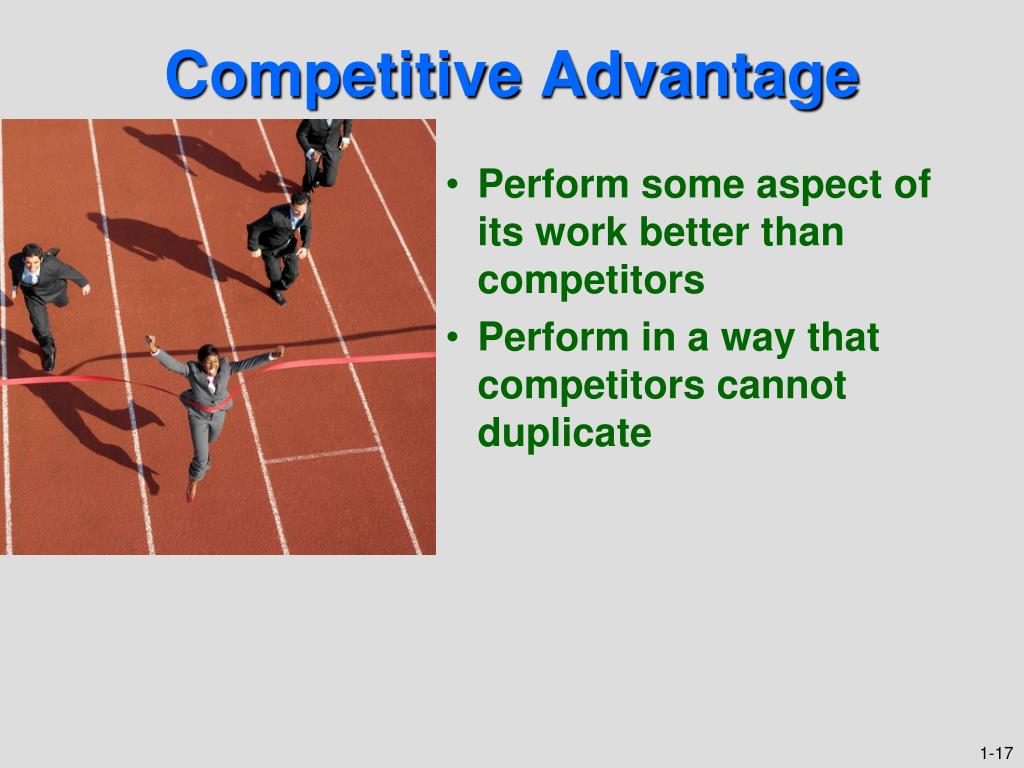 Competitive Advantage

• Perform some aspect of its work better than competitors
• Perform in a way that competitors cannot duplicate

1-17